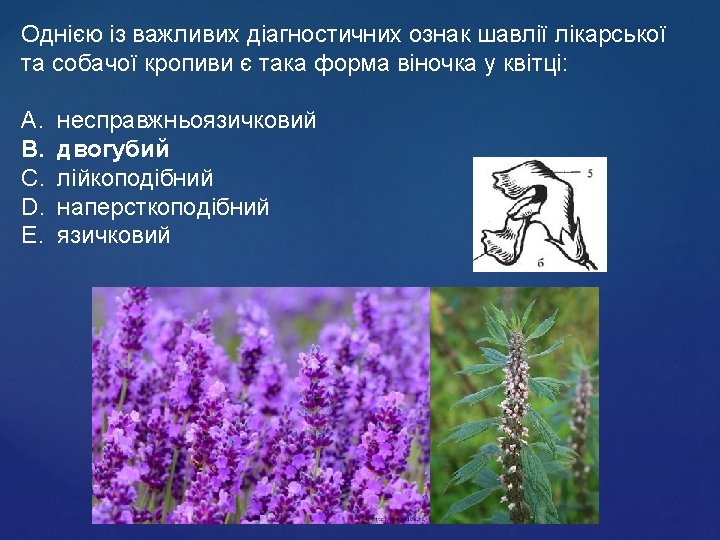 Однією із важливих діагностичних ознак шавлії лікарської та собачої кропиви є така форма віночка у квітці:

A. несправжньоязичковий
B. двогубий
C. лійкоподібний
D. наперсткоподібний
E. язичковий

5

б